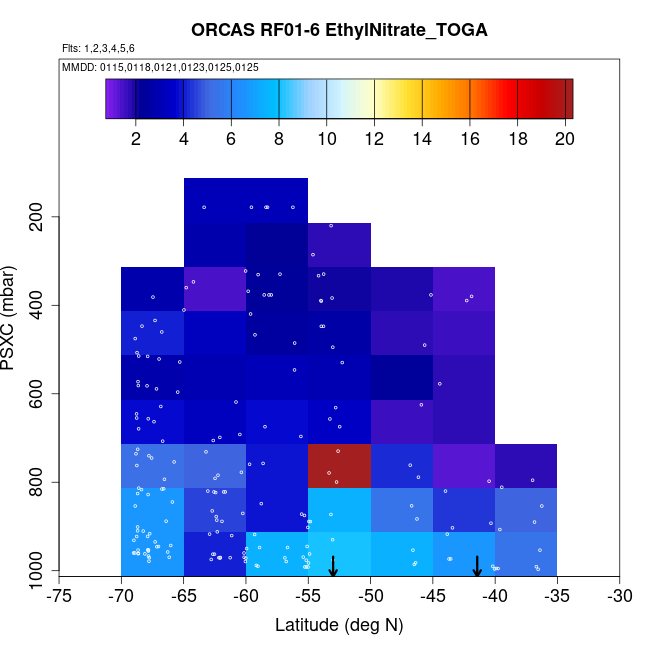 ORCAS RF01-6 EthylNitrate_TOGA
Flts: 1,2,3,4,5,6
MMDD: 0115,0118,0121,0123,0125,0125

2 4 6 8 10 12 14 16 18 20

PSXC (mbar)
200
400
600
800
1000

-75 -70 -65 -60 -55 -50 -45 -40 -35 -30
Latitude (deg N)